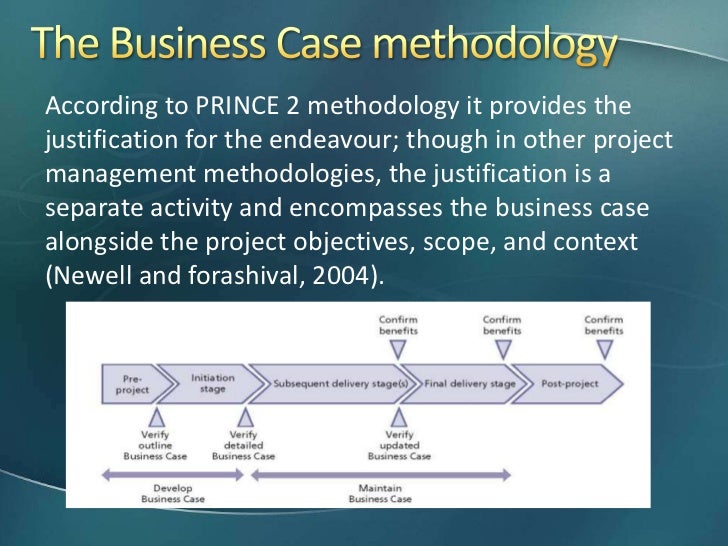 The Business Case methodology

According to PRINCE 2 methodology it provides the justification for the endeavour; though in other project management methodologies, the justification is a separate activity and encompasses the business case alongside the project objectives, scope, and context (Newell and forashival, 2004).

Confirm benefits

Confirm benefits

Confirm benefits

Pre-project

Initiation stage

Subsequent delivery stage(s)

Final delivery stage

Post-project

Verify outline Business Case

Verify detailed Business Case

Verify updated Business Case

Develop Business Case

Maintain Business Case